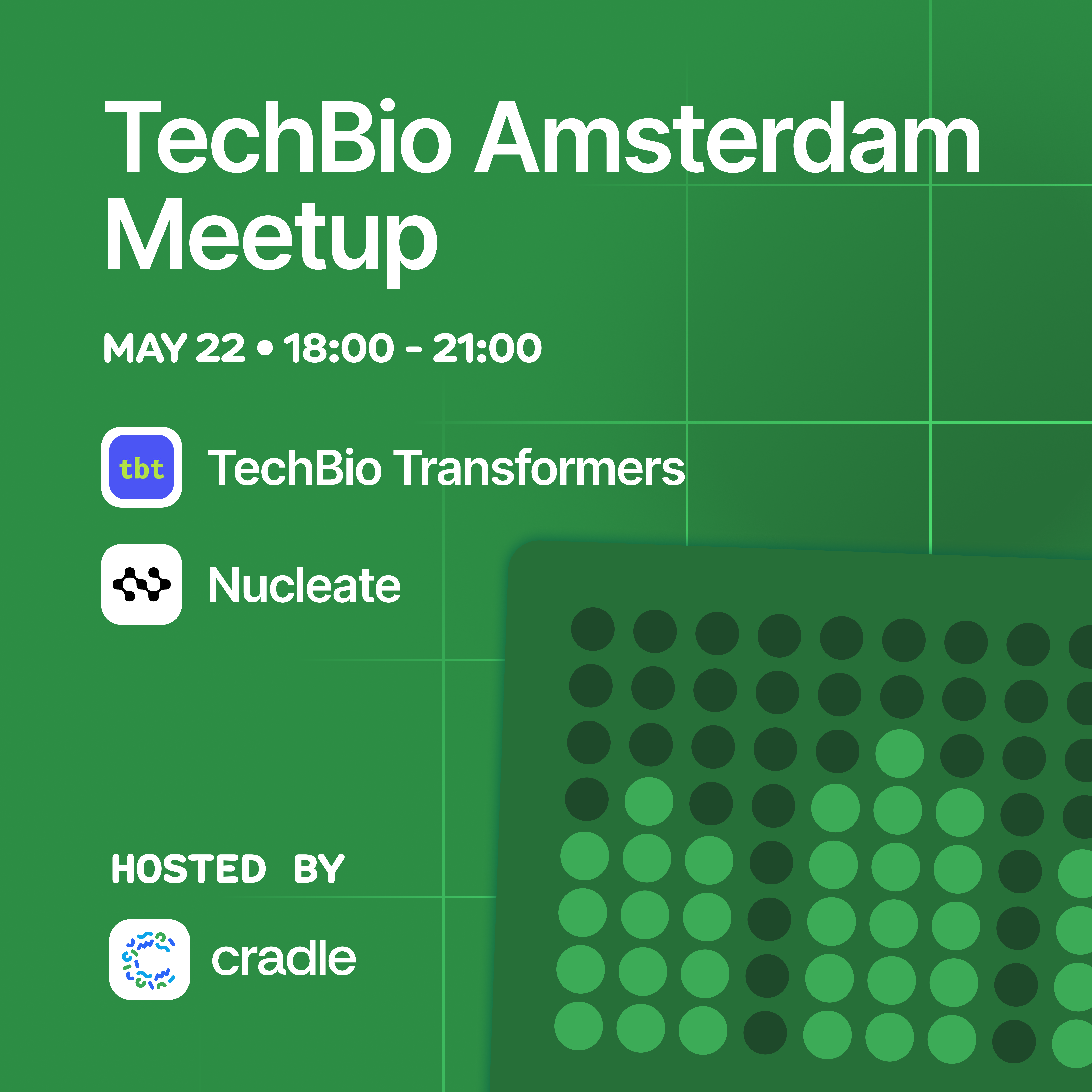 TechBio Amsterdam Meetup

MAY 22 • 18:00 - 21:00

tbt TechBio Transformers

Nucleate

HOSTED BY

cradle